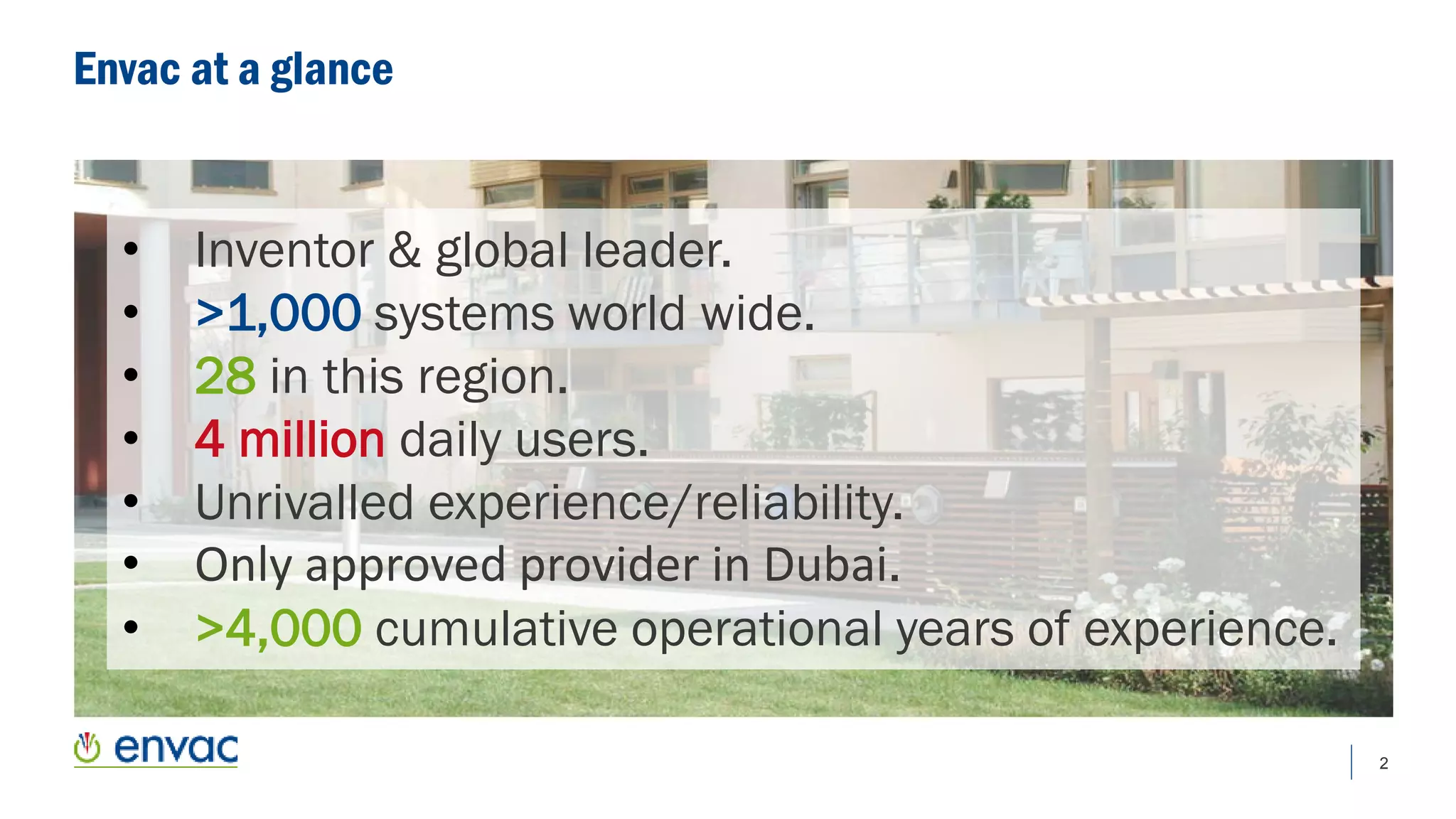 Envac at a glance

• Inventor & global leader.
• >1,000 systems world wide.
• 28 in this region.
• 4 million daily users.
• Unrivalled experience/reliability.
• Only approved provider in Dubai.
• >4,000 cumulative operational years of experience.

envac

2